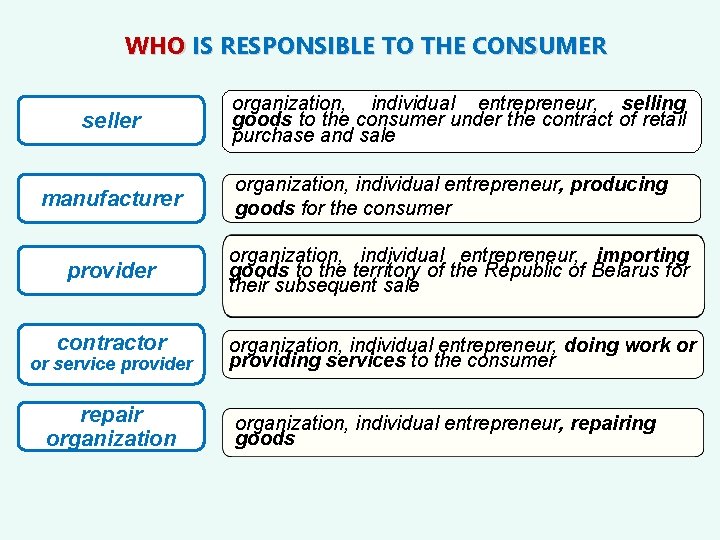 WHO IS RESPONSIBLE TO THE CONSUMER

seller

organization, individual entrepreneur, selling goods to the consumer under the contract of retail purchase and sale

manufacturer

organization, individual entrepreneur, producing goods for the consumer

provider

organization, individual entrepreneur, importing goods to the territory of the Republic of Belarus for their subsequent sale

contractor or service provider

organization, individual entrepreneur, doing work or providing services to the consumer

repair organization

organization, individual entrepreneur, repairing goods